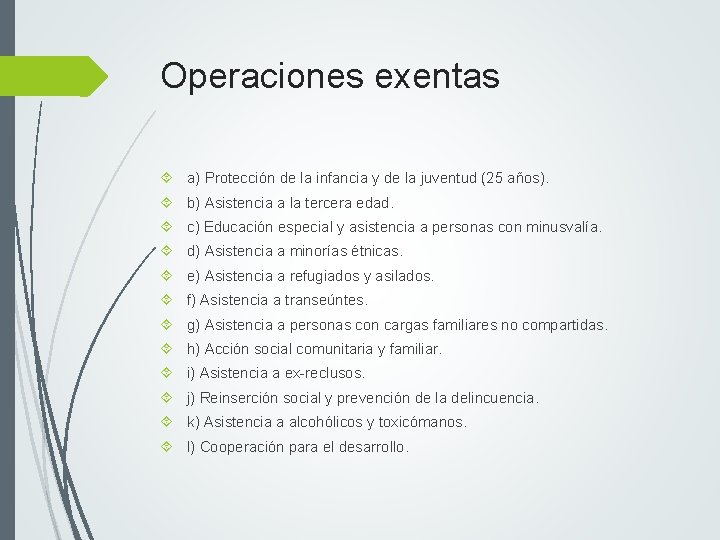 Operaciones exentas

a) Protección de la infancia y de la juventud (25 años).
b) Asistencia a la tercera edad.
c) Educación especial y asistencia a personas con minusvalía.
d) Asistencia a minorías étnicas.
e) Asistencia a refugiados y asilados.
f) Asistencia a transeúntes.
g) Asistencia a personas con cargas familiares no compartidas.
h) Acción social comunitaria y familiar.
i) Asistencia a ex-reclusos.
j) Reinserción social y prevención de la delincuencia.
k) Asistencia a alcohólicos y toxicómanos.
l) Cooperación para el desarrollo.